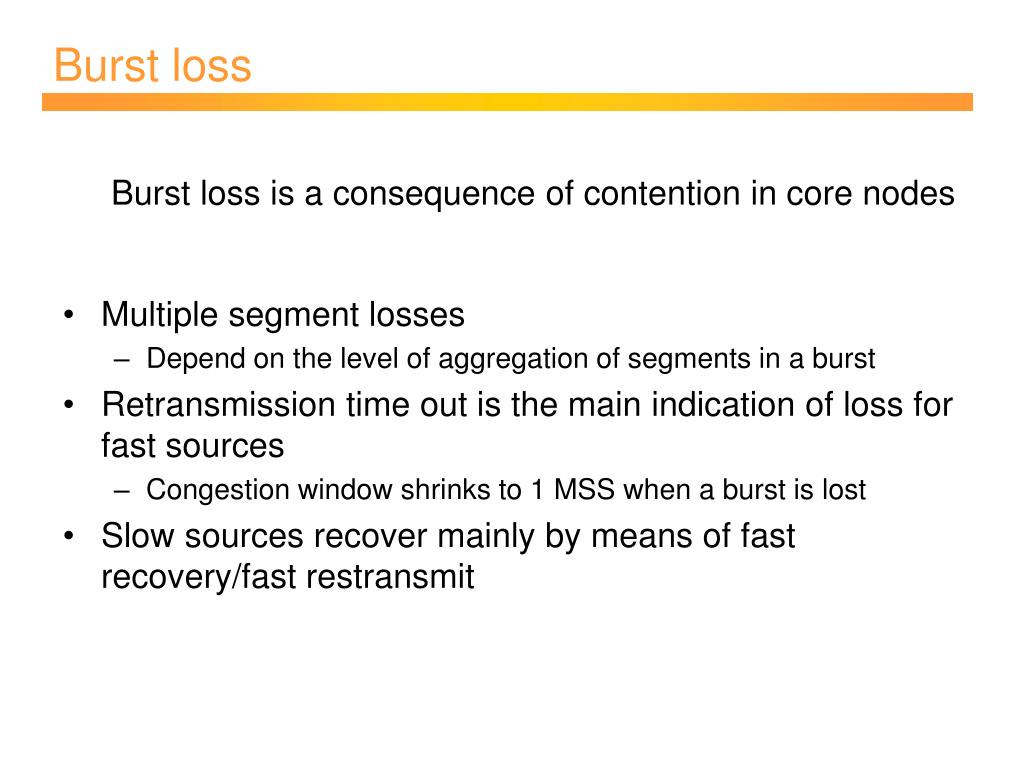 Burst loss

Burst loss is a consequence of contention in core nodes

• Multiple segment losses
– Depend on the level of aggregation of segments in a burst
• Retransmission time out is the main indication of loss for fast sources
– Congestion window shrinks to 1 MSS when a burst is lost
• Slow sources recover mainly by means of fast recovery/fast restransmit